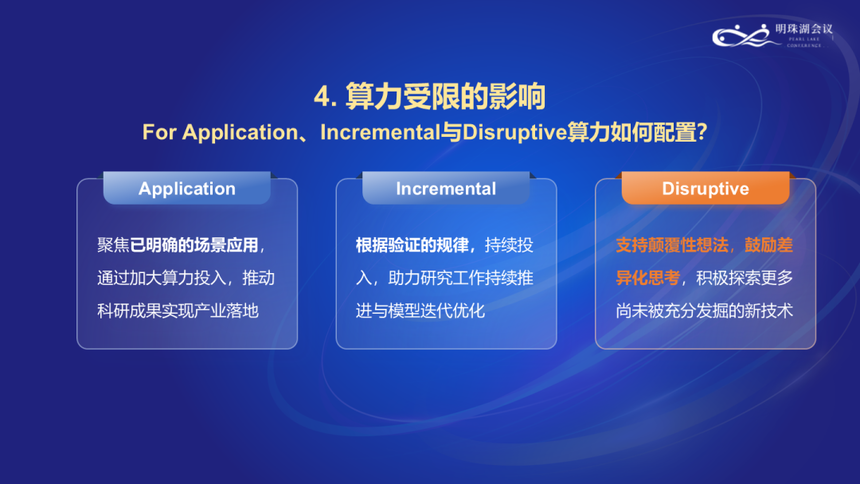 明珠湖会议
PEARL LAKE CONFERENCE

4. 算力受限的影响
For Application、Incremental与Disruptive算力如何配置?

Application

聚焦已明确的场景应用，通过加大算力投入，推动科研成果实现产业落地

Incremental

根据验证的规律，持续投入，助力研究工作持续推进与模型迭代优化

Disruptive

支持颠覆性想法，鼓励差异化思考，积极探索更多尚未被充分发掘的新技术